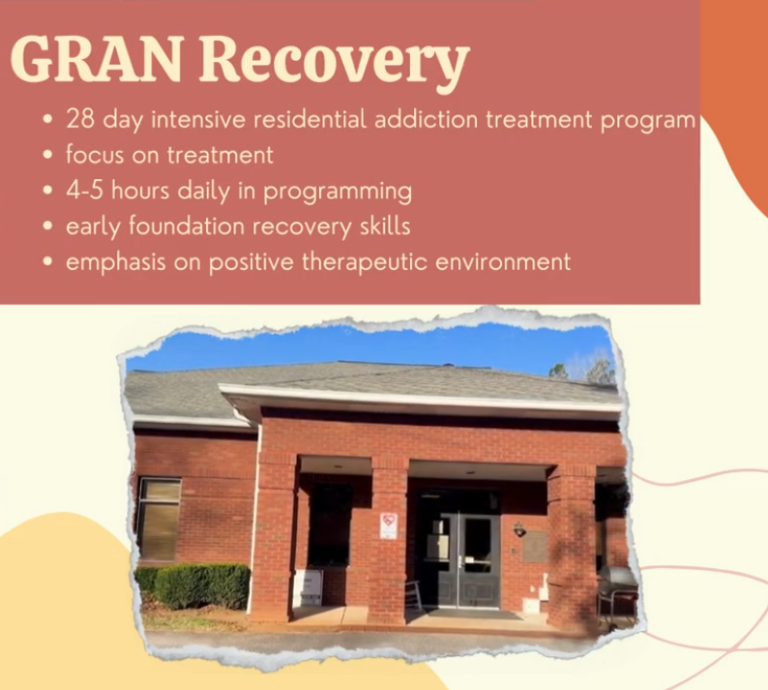 GRAN Recovery

• 28 day intensive residential addiction treatment program
• focus on treatment
• 4-5 hours daily in programming
• early foundation recovery skills
• emphasis on positive therapeutic environment